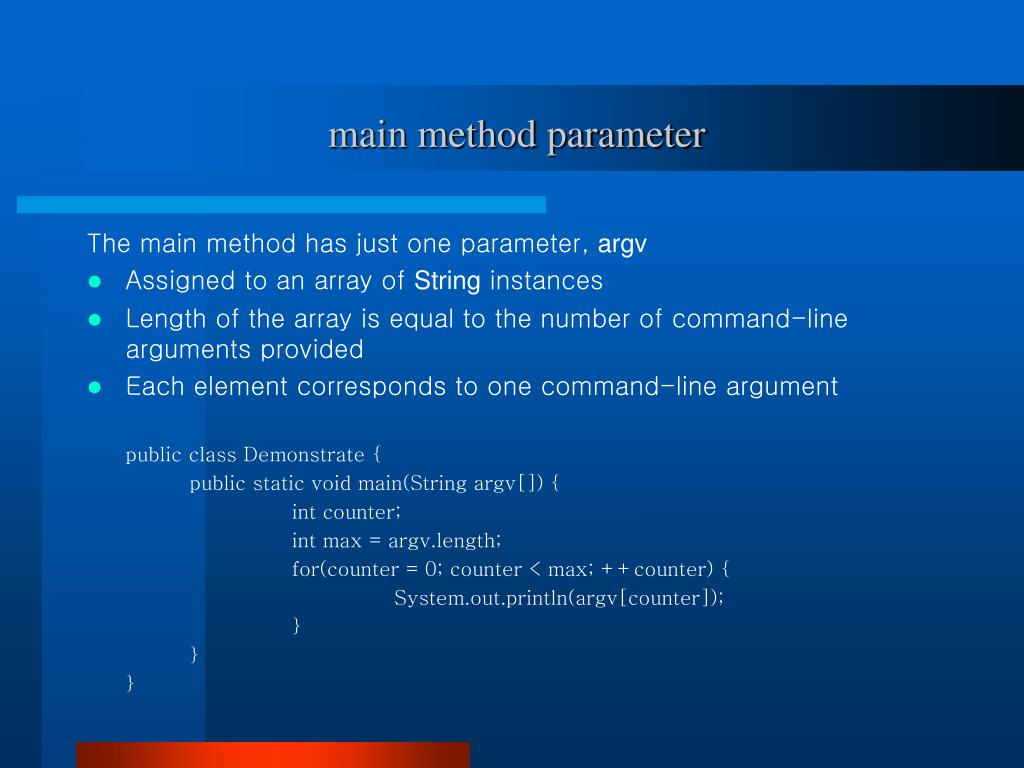 main method parameter

The main method has just one parameter, argv

- Assigned to an array of String instances
- Length of the array is equal to the number of command-line arguments provided
- Each element corresponds to one command-line argument

public class Demonstrate {
public static void main(String argv[]) {
int counter;
int max = argv.length;
for(counter = 0; counter < max; ++counter) {
System.out.println(argv[counter]);
}
}
}